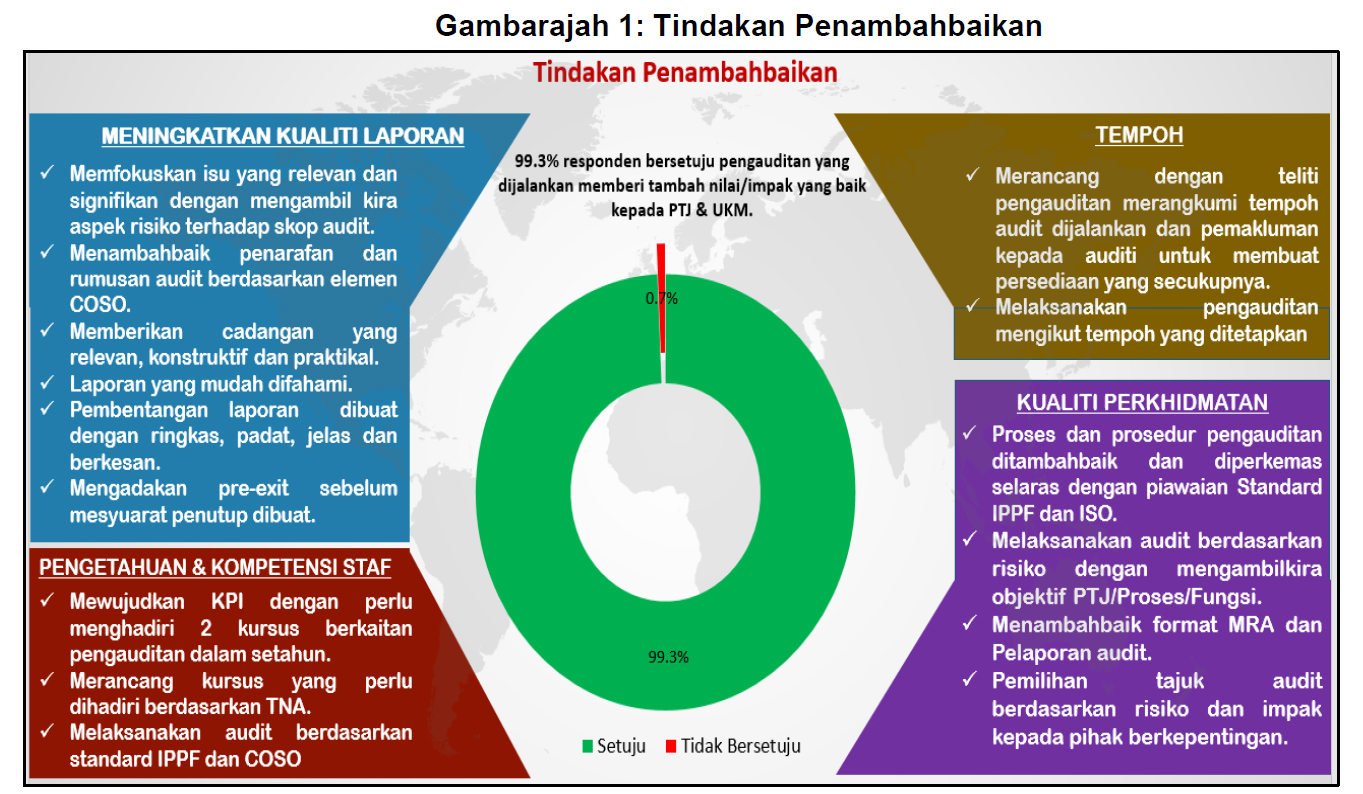 Gambarajah 1: Tindakan Penambahbaikan

Tindakan Penambahbaikan

MENINGKATKAN KUALITI LAPORAN

✓ Memfokuskan isu yang relevan dan signifikan dengan mengambil kira aspek risiko terhadap skop audit.
✓ Menambahbaik penarafan dan rumusan audit berdasarkan elemen COSO.
✓ Memberikan cadangan yang relevan, konstruktif dan praktikal.
✓ Laporan yang mudah difahami.
✓ Pembentangan laporan dibuat dengan ringkas, padat, jelas dan berkesan.
✓ Mengadakan pre-exit sebelum mesyuarat penutup dibuat.

PENGETAHUAN & KOMPETENSI STAF

✓ Mewujudkan KPI dengan perlu menghadiri 2 kursus berkaitan pengauditan dalam setahun.
✓ Merancang kursus yang perlu dihadiri berdasarkan TNA.
✓ Melaksanakan audit berdasarkan standard IPPF dan COSO

99.3% responden bersetuju pengauditan yang dijalankan memberi tambah nilai/impak yang baik kepada PTJ & UKM.

0.7%

99.3%

Setuju Tidak Bersetuju

TEMPOH

✓ Merancang dengan teliti pengauditan merangkumi tempoh audit dijalankan dan pemakluman kepada auditi untuk membuat persediaan yang secukupnya.
✓ Melaksanakan pengauditan mengikut tempoh yang ditetapkan

KUALITI PERKHIDMATAN

✓ Proses dan prosedur pengauditan ditambahbaik dan diperkemas selaras dengan piawaian Standard IPPF dan ISO.
✓ Melaksanakan audit berdasarkan risiko dengan mengambilkira objektif PTJ/Proses/Fungsi.
✓ Menambahbaik format MRA dan Pelaporan audit.
✓ Pemilihan tajuk audit berdasarkan risiko dan impak kepada pihak berkepentingan.